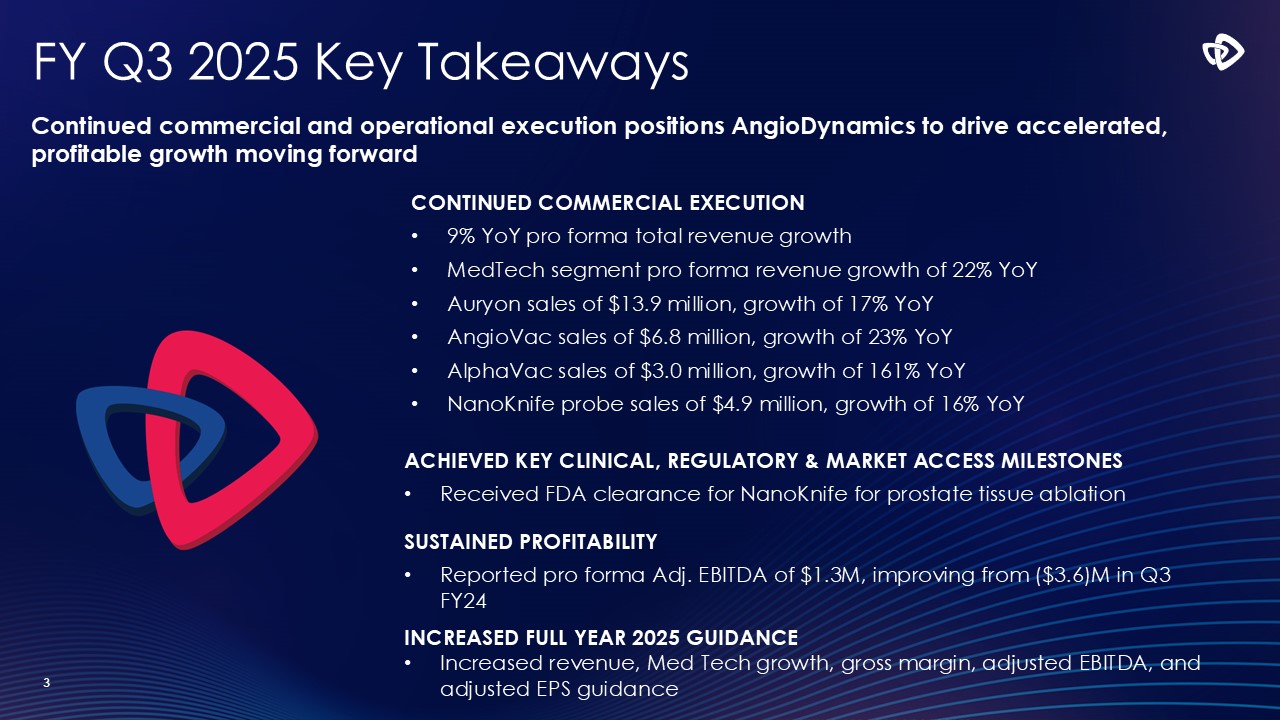 FY Q3 2025 Key Takeaways

Continued commercial and operational execution positions AngioDynamics to drive accelerated, profitable growth moving forward

CONTINUED COMMERCIAL EXECUTION
• 9% YoY pro forma total revenue growth
• MedTech segment pro forma revenue growth of 22% YoY
• Auryon sales of \$13.9 million, growth of 17% YoY
• AngioVac sales of \$6.8 million, growth of 23% YoY
• AlphaVac sales of \$3.0 million, growth of 161% YoY
• NanoKnife probe sales of \$4.9 million, growth of 16% YoY

ACHIEVED KEY CLINICAL, REGULATORY & MARKET ACCESS MILESTONES
• Received FDA clearance for NanoKnife for prostate tissue ablation

SUSTAINED PROFITABILITY
• Reported pro forma Adj. EBITDA of \$1.3M, improving from (\$3.6)M in Q3 FY24

INCREASED FULL YEAR 2025 GUIDANCE
• Increased revenue, Med Tech growth, gross margin, adjusted EBITDA, and adjusted EPS guidance

3